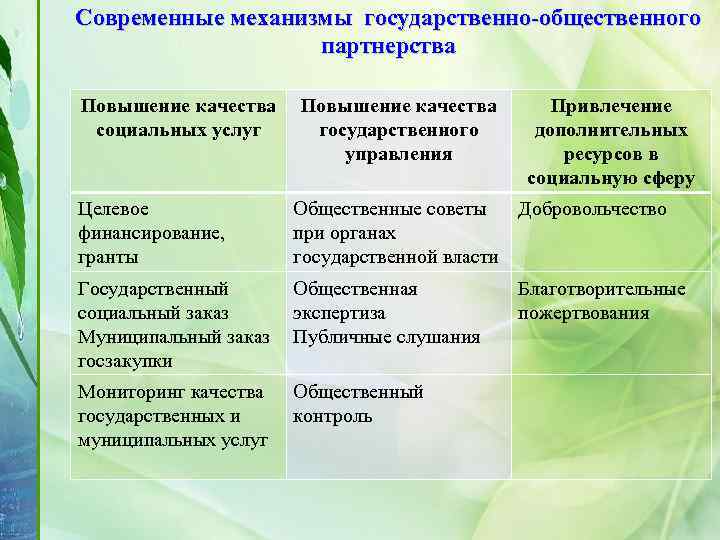 Современные механизмы государственно-общественного партнерства

| Повышение качества социальных услуг | Повышение качества государственного управления | Привлечение дополнительных ресурсов в социальную сферу |
|---|---|---|
| Целевое финансирование, гранты | Общественные советы при органах государственной власти | Добровольчество |
| Государственный социальный заказ Муниципальный заказ госзакупки | Общественная экспертиза Публичные слушания | Благотворительные пожертвования |
| Мониторинг качества государственных и муниципальных услуг | Общественный контроль | |